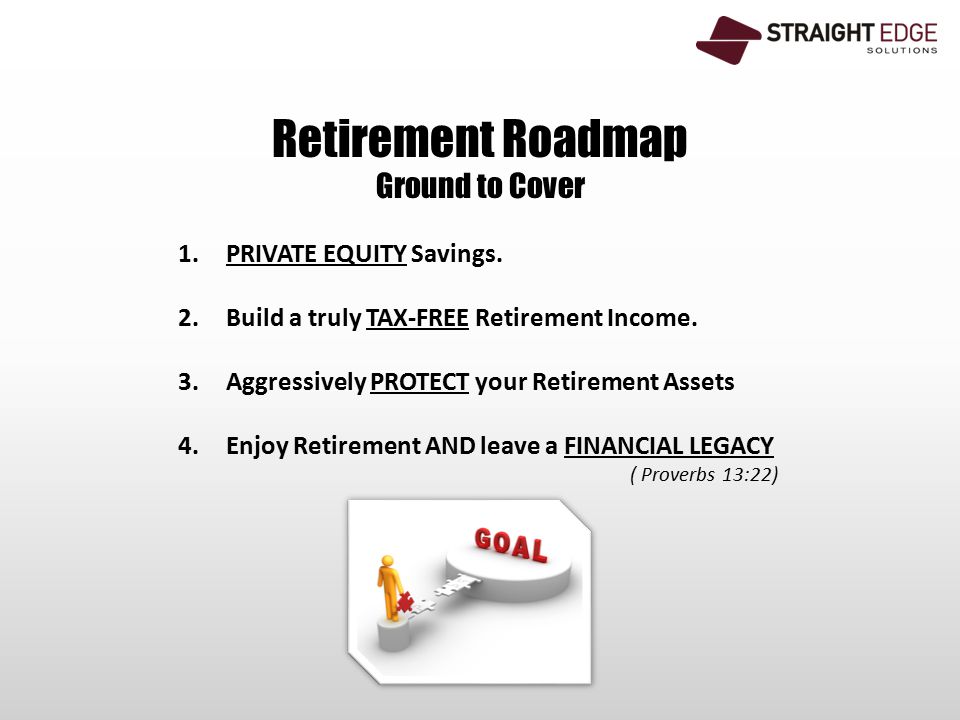 STRAIGHT EDGE
SOLUTIONS

Retirement Roadmap
Ground to Cover

1. PRIVATE EQUITY Savings.

2. Build a truly TAX-FREE Retirement Income.

3. Aggressively PROTECT your Retirement Assets

4. Enjoy Retirement AND leave a FINANCIAL LEGACY
( Proverbs 13:22)

GOAL